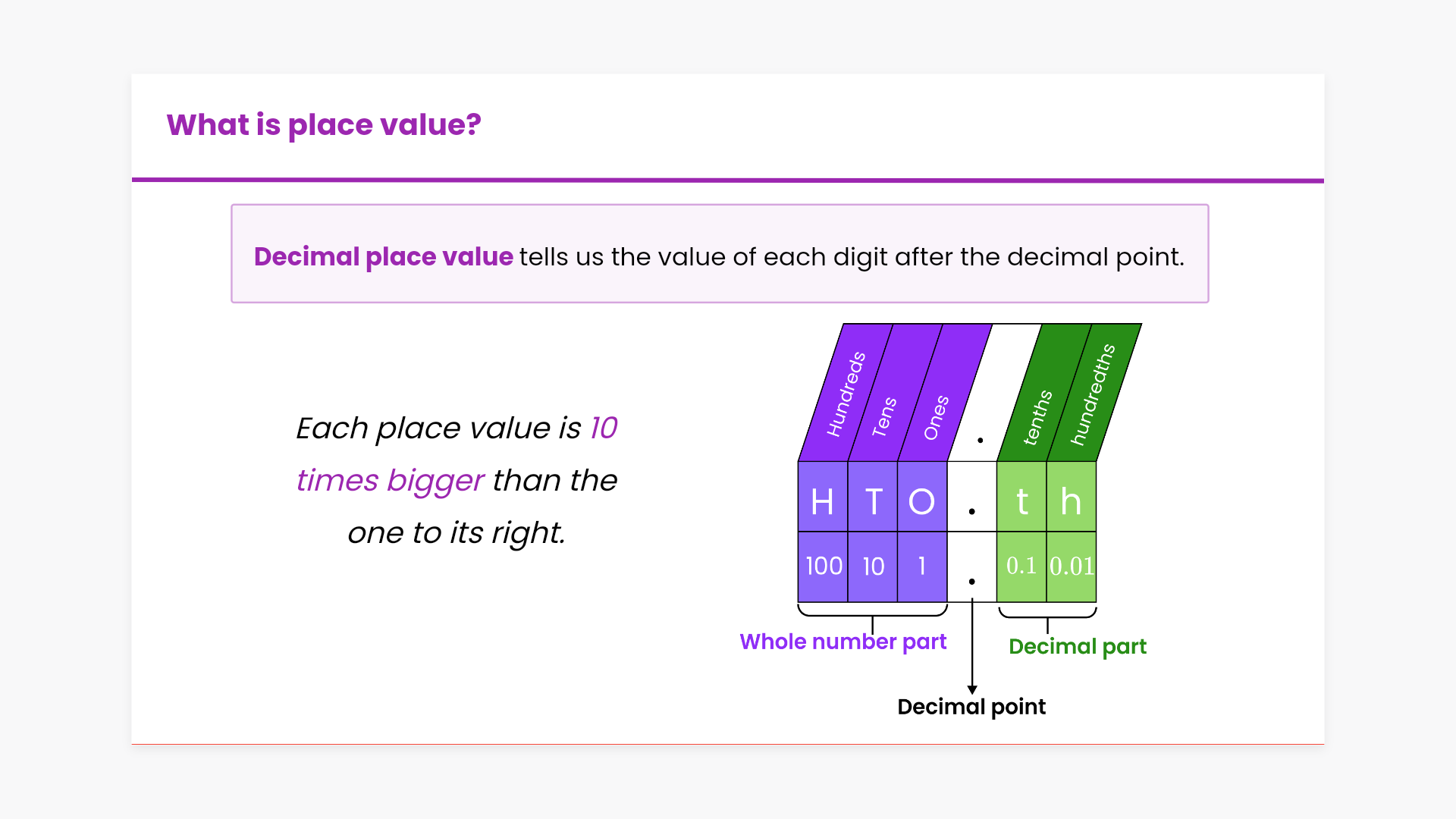 What is place value?

Decimal place value tells us the value of each digit after the decimal point.

Each place value is 10 times bigger than the one to its right.

| Hundreds | Tens | Ones | . | tenths | hundredths |
|---|---|---|---|---|---|
| H | T | O | . | t | h |
| 100 | 10 | 1 | . | 0.1 | 0.01 |

Whole number part

Decimal part

Decimal point